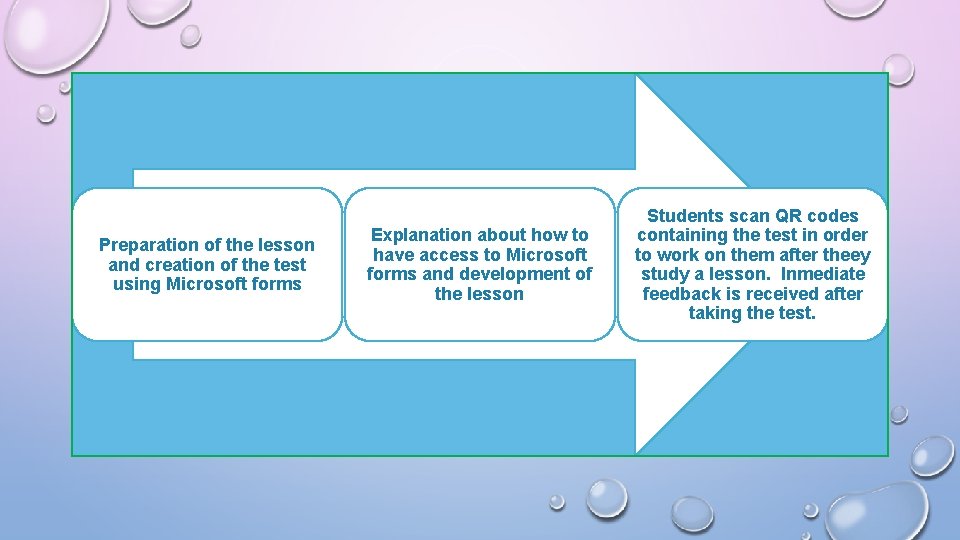 Preparation of the lesson and creation of the test using Microsoft forms

Explanation about how to have access to Microsoft forms and development of the lesson

Students scan QR codes containing the test in order to work on them after theey study a lesson. Inmediate feedback is received after taking the test.